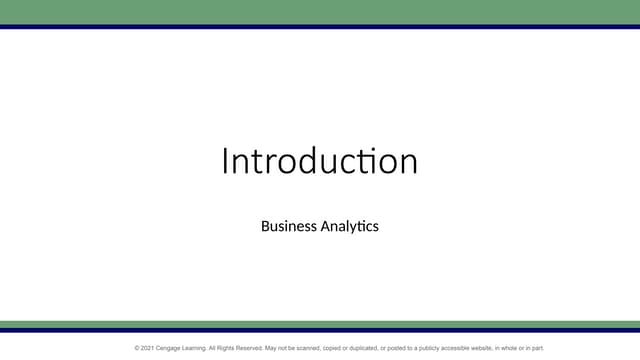 Introduction

Business Analytics

© 2021 Cengage Learning. All Rights Reserved. May not be scanned, copied or duplicated, or posted to a publicly accessible website, in whole or in part.